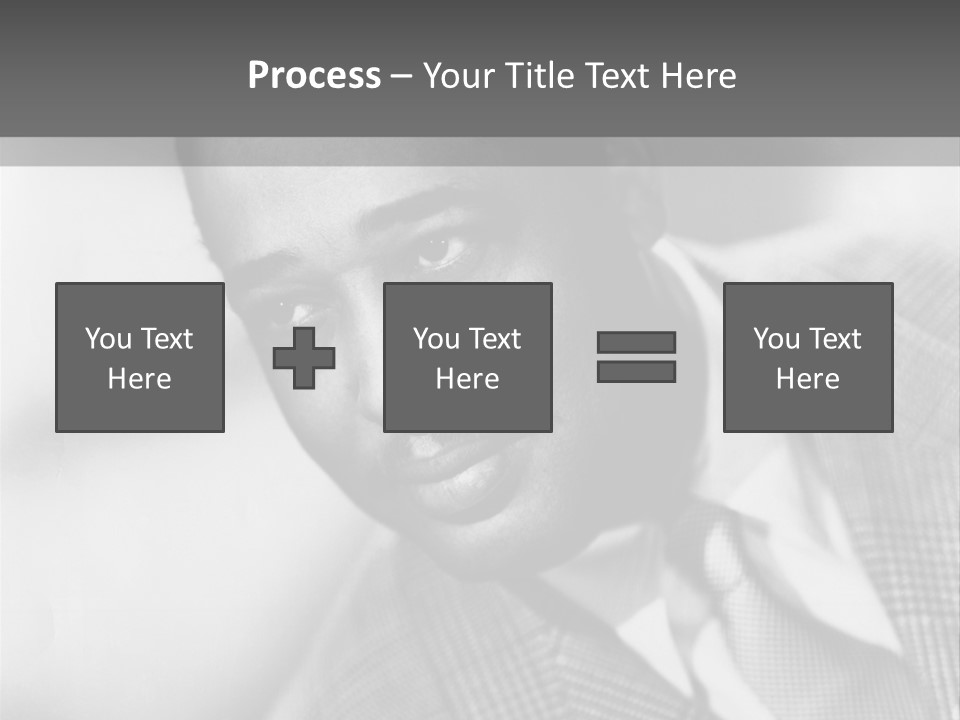 Process – Your Title Text Here

You Text Here

You Text Here

You Text Here